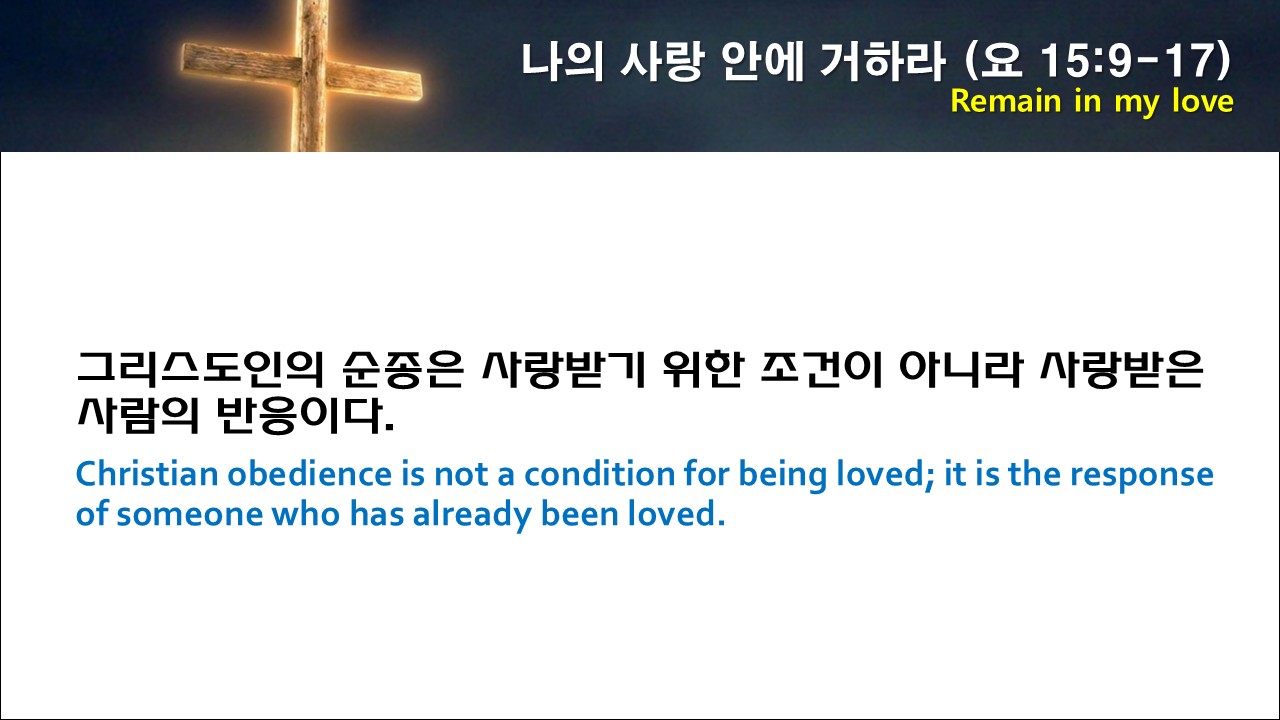 나의 사랑 안에 거하라 (요 15:9-17)
Remain in my love

그리스도인의 순종은 사랑받기 위한 조건이 아니라 사랑받은 사람의 반응이다.

Christian obedience is not a condition for being loved; it is the response of someone who has already been loved.